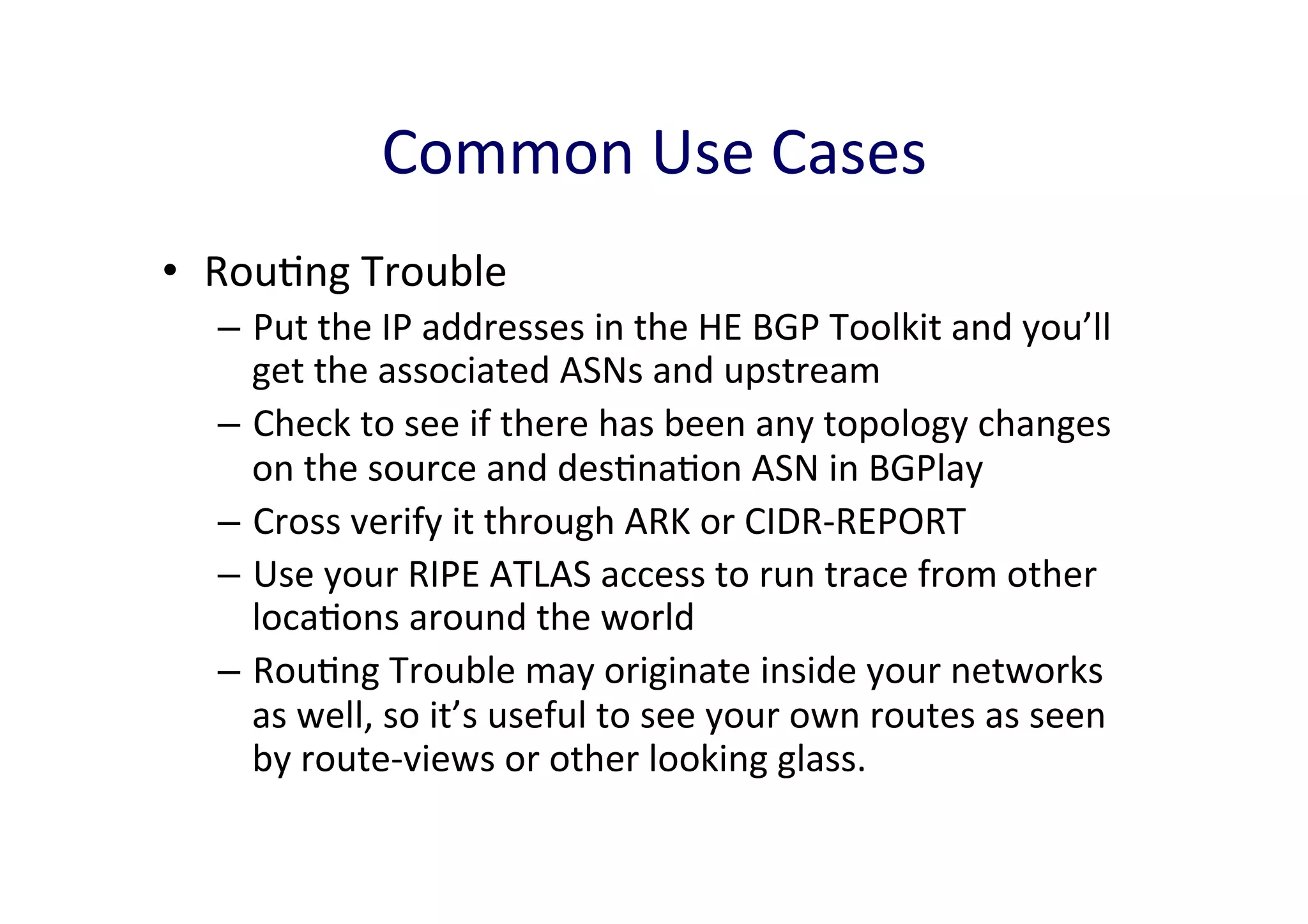 Common Use Cases

• Routing Trouble
– Put the IP addresses in the HE BGP Toolkit and you'll get the associated ASNs and upstream
– Check to see if there has been any topology changes on the source and destination ASN in BGPlay
– Cross verify it through ARK or CIDR-REPORT
– Use your RIPE ATLAS access to run trace from other locations around the world
– Routing Trouble may originate inside your networks as well, so it's useful to see your own routes as seen by route-views or other looking glass.